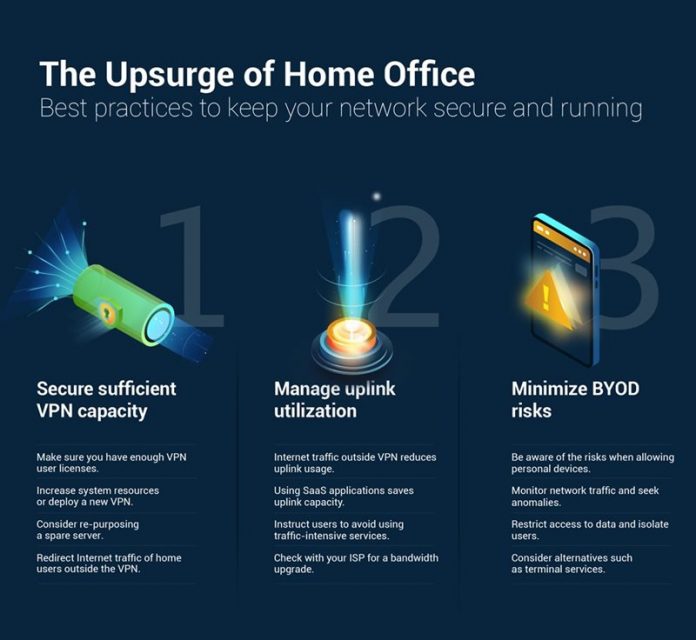 The Upsurge of Home Office
Best practices to keep your network secure and running

1

Secure sufficient VPN capacity

Make sure you have enough VPN user licenses.

Increase system resources or deploy a new VPN.

Consider re-purposing a spare server.

Redirect Internet traffic of home users outside the VPN.

2

Manage uplink utilization

Internet traffic outside VPN reduces uplink usage.

Using SaaS applications saves uplink capacity.

Instruct users to avoid using traffic-intensive services.

Check with your ISP for a bandwidth upgrade.

3

Minimize BYOD risks

Be aware of the risks when allowing personal devices.

Monitor network traffic and seek anomalies.

Restrict access to data and isolate users.

Consider alternatives such as terminal services.